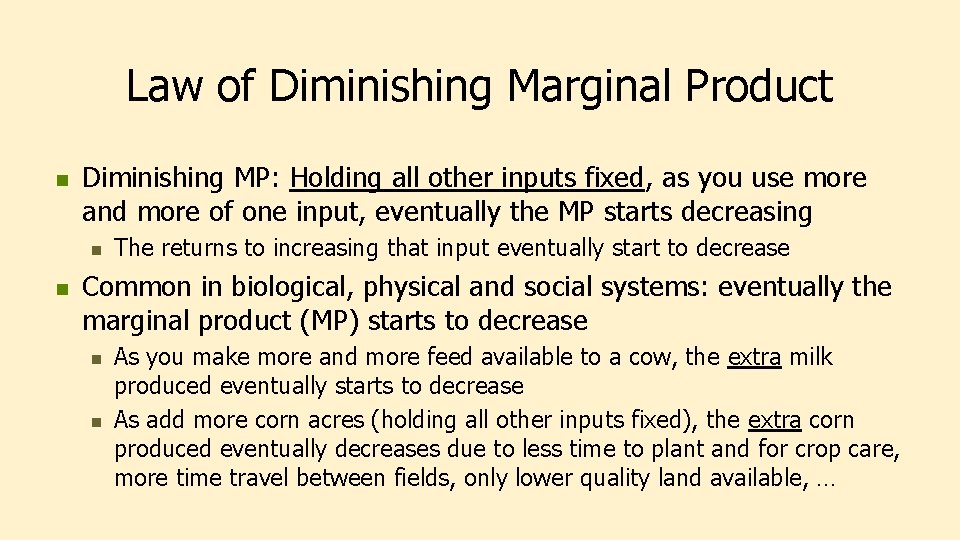 Law of Diminishing Marginal Product

Diminishing MP: Holding all other inputs fixed, as you use more and more of one input, eventually the MP starts decreasing

The returns to increasing that input eventually start to decrease

Common in biological, physical and social systems: eventually the marginal product (MP) starts to decrease

As you make more and more feed available to a cow, the extra milk produced eventually starts to decrease

As add more corn acres (holding all other inputs fixed), the extra corn produced eventually decreases due to less time to plant and for crop care, more time travel between fields, only lower quality land available, …